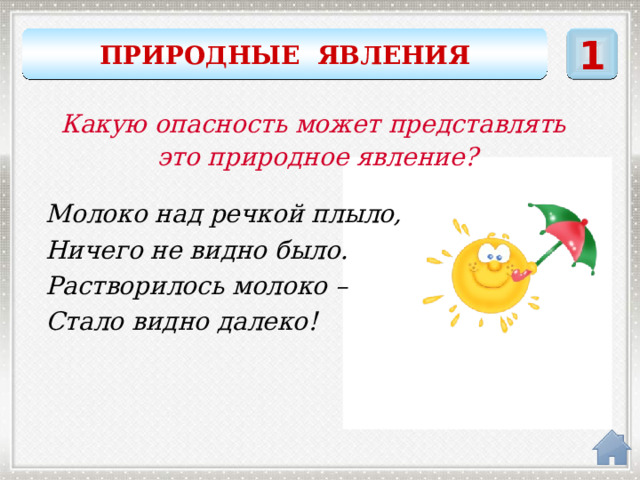 ПРИРОДНЫЕ ЯВЛЕНИЯ

1

Какую опасность может представлять это природное явление?

Молоко над речкой плыло,
Ничего не видно было.
Растворилось молоко –
Стало видно далеко!